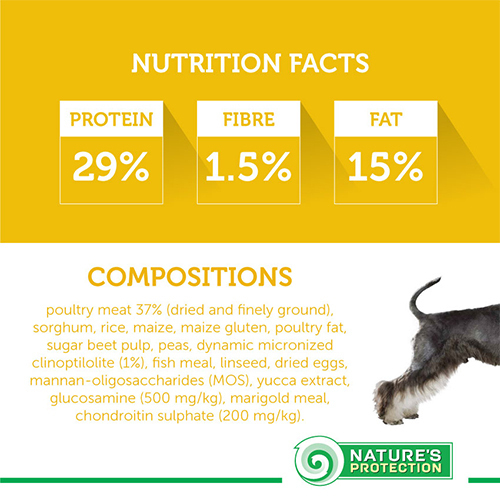 NUTRITION FACTS

PROTEIN
29%

FIBRE
1.5%

FAT
15%

COMPOSITIONS

poultry meat 37% (dried and finely ground), sorghum, rice, maize, maize gluten, poultry fat, sugar beet pulp, peas, dynamic micronized clinoptilolite (1%), fish meal, linseed, dried eggs, mannan-oligosaccharides (MOS), yucca extract, glucosamine (500 mg/kg), marigold meal, chondroitin sulphate (200 mg/kg).

NATURE'S PROTECTION